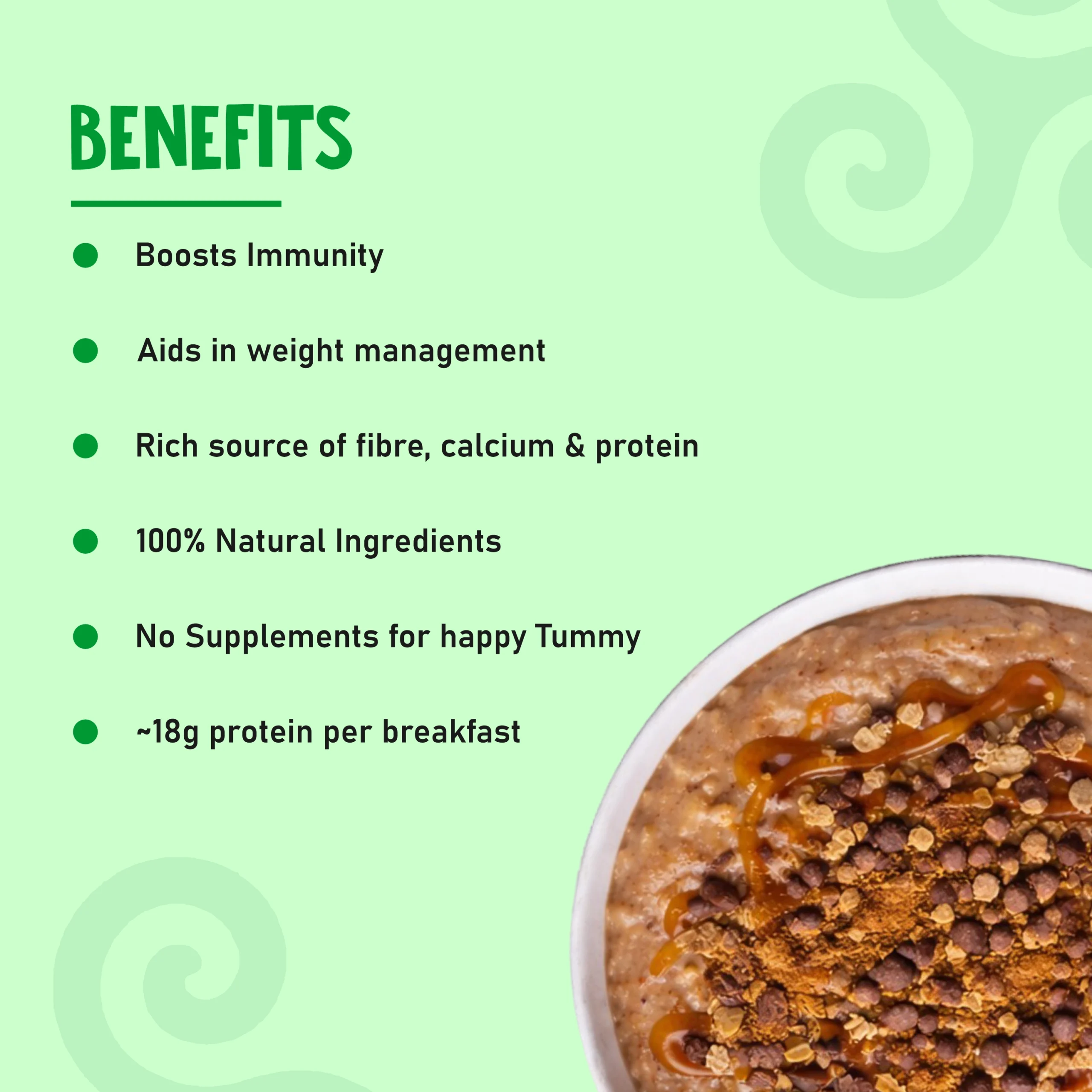 BENEFITS

- Boosts Immunity
- Aids in weight management
- Rich source of fibre, calcium & protein
- 100% Natural Ingredients
- No Supplements for happy Tummy
- ~18g protein per breakfast